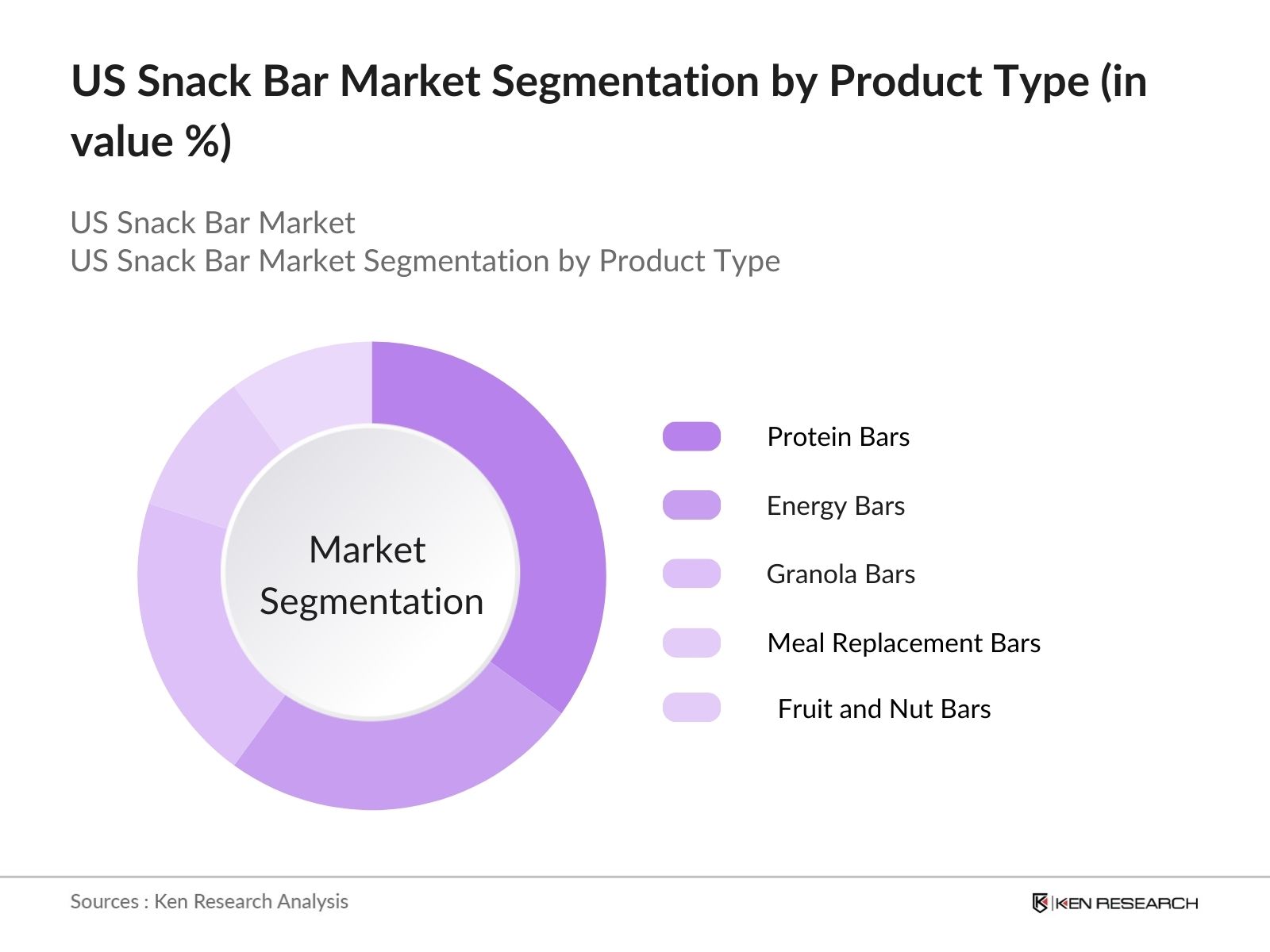 US Snack Bar Market Segmentation by Product Type (in value %)

US Snack Bar Market
US Snack Bar Market Segmentation by Product Type

Market Segmentation

Protein Bars
Energy Bars
Granola Bars
Meal Replacement Bars
Fruit and Nut Bars

Sources : Ken Research Analysis

KEN RESEARCH